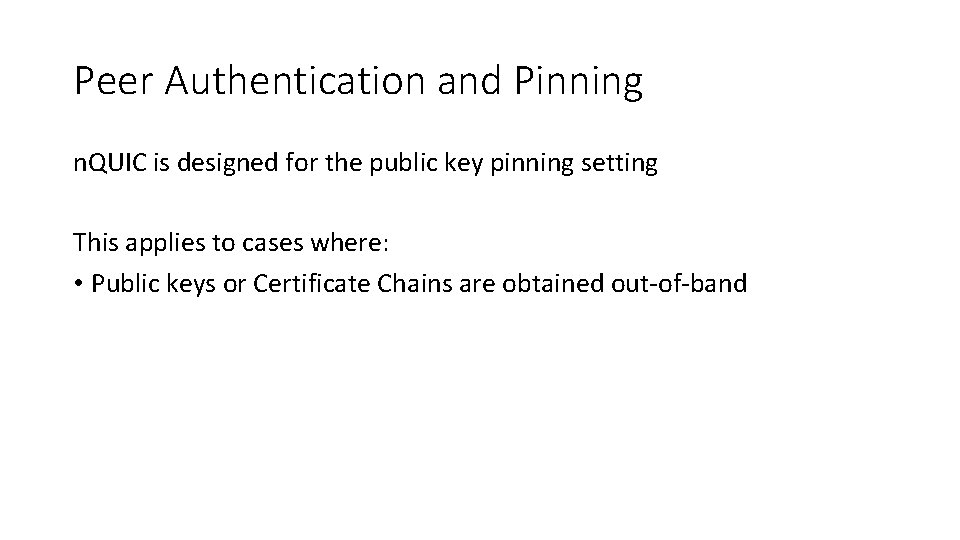 Peer Authentication and Pinning

nQUIC is designed for the public key pinning setting

This applies to cases where:
• Public keys or Certificate Chains are obtained out-of-band